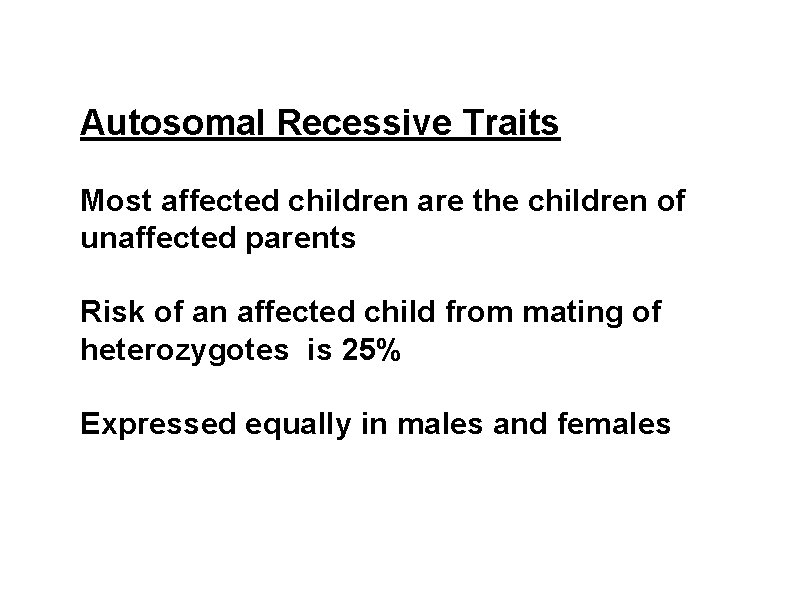 Autosomal Recessive Traits

Most affected children are the children of unaffected parents

Risk of an affected child from mating of heterozygotes  is 25%

Expressed equally in males and females